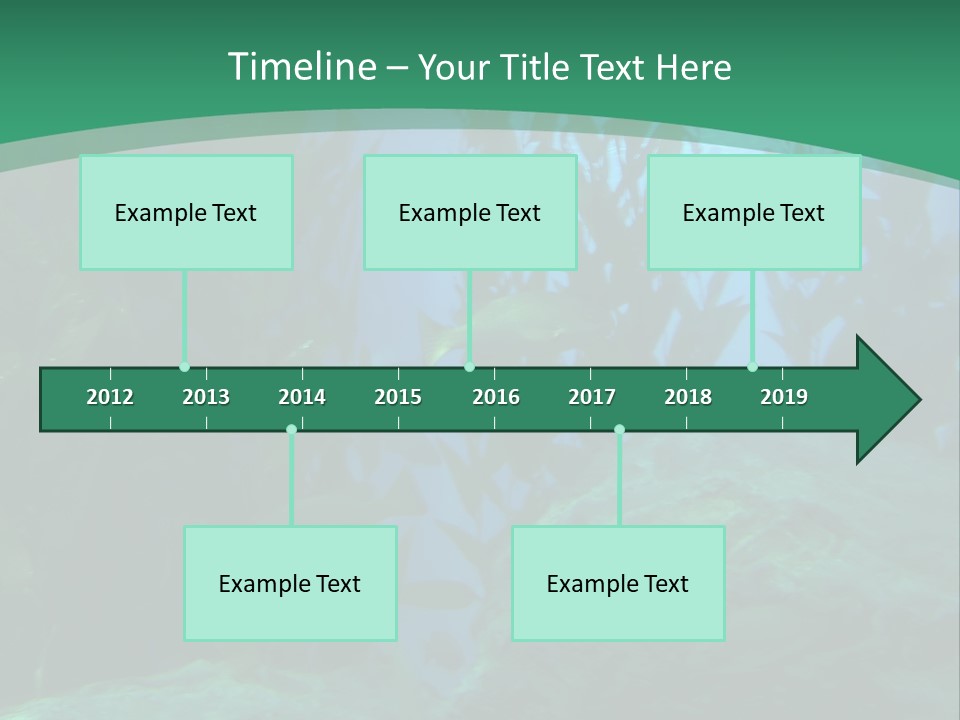 Timeline – Your Title Text Here

Example Text

Example Text

Example Text

2012 2013 2014 2015 2016 2017 2018 2019

Example Text

Example Text